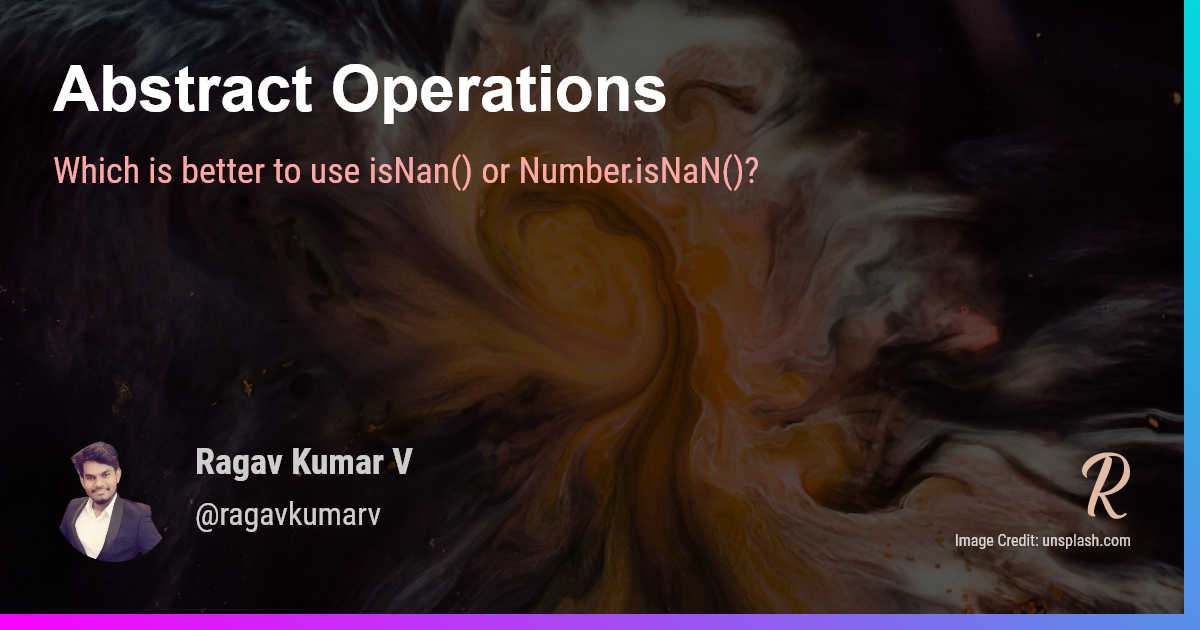 Abstract Operations

Which is better to use isNan() or Number.isNaN()?

Ragav Kumar V

@ragavkumarv

R

Image Credit: unsplash.com